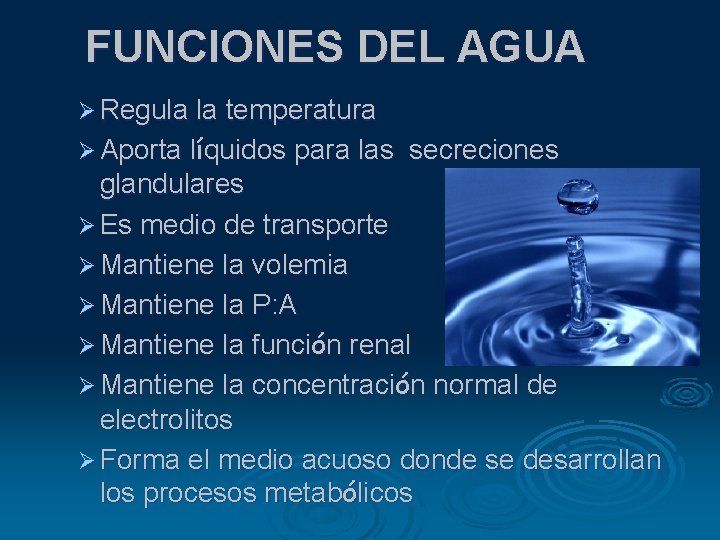 FUNCIONES DEL AGUA

➢ Regula la temperatura
➢ Aporta líquidos para las secreciones glandulares
➢ Es medio de transporte
➢ Mantiene la volemia
➢ Mantiene la P:A
➢ Mantiene la función renal
➢ Mantiene la concentración normal de electrolitos
➢ Forma el medio acuoso donde se desarrollan los procesos metabólicos